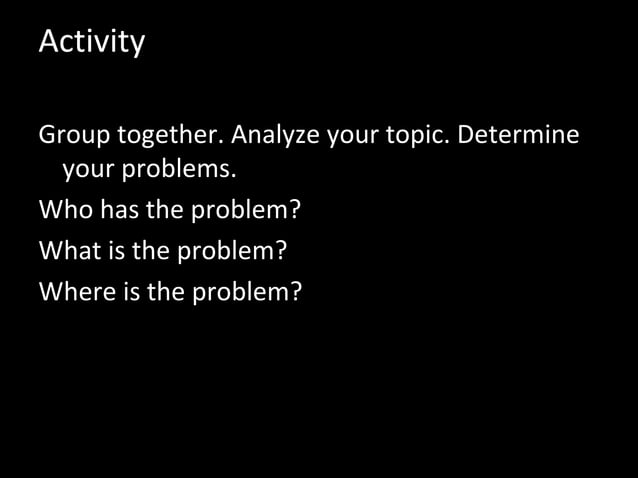 Activity

Group together. Analyze your topic. Determine your problems.

Who has the problem?

What is the problem?

Where is the problem?